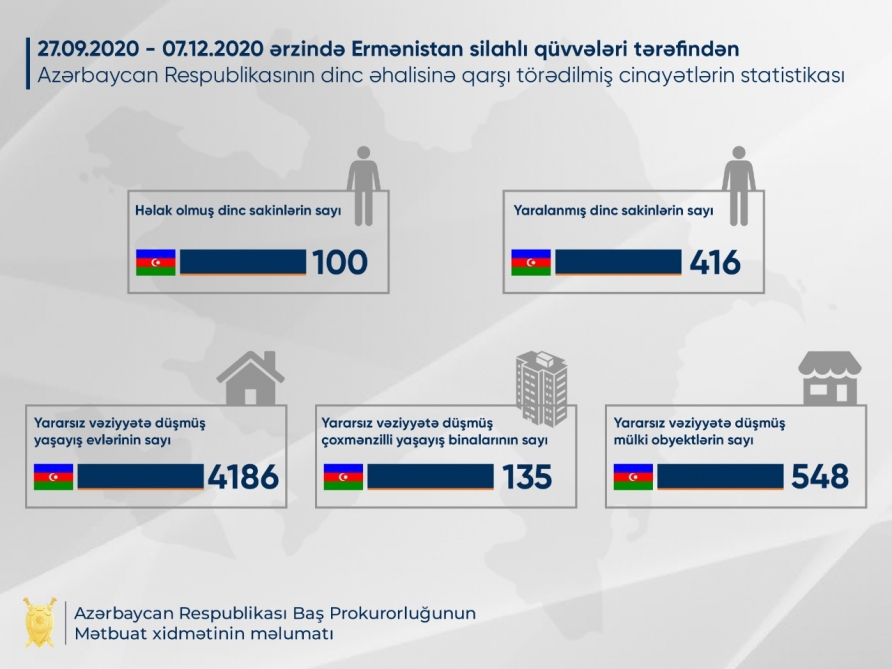 27.09.2020 - 07.12.2020 ərzində Ermənistan silahlı qüvvələri tərəfindən
Azərbaycan Respublikasının dinc əhalisinə qarşı törədilmiş cinayətlərin statistikası

Həlak olmuş dinc sakinlərin sayı
100

Yaralanmış dinc sakinlərin sayı
416

Yararsız vəziyyətə düşmüş yaşayış evlərinin sayı
4186

Yararsız vəziyyətə düşmüş çoxmənzilli yaşayış binalarının sayı
135

Yararsız vəziyyətə düşmüş mülki obyektlərin sayı
548

Azərbaycan Respublikası Baş Prokurorluğunun
Mətbuat xidmətinin məlumatı